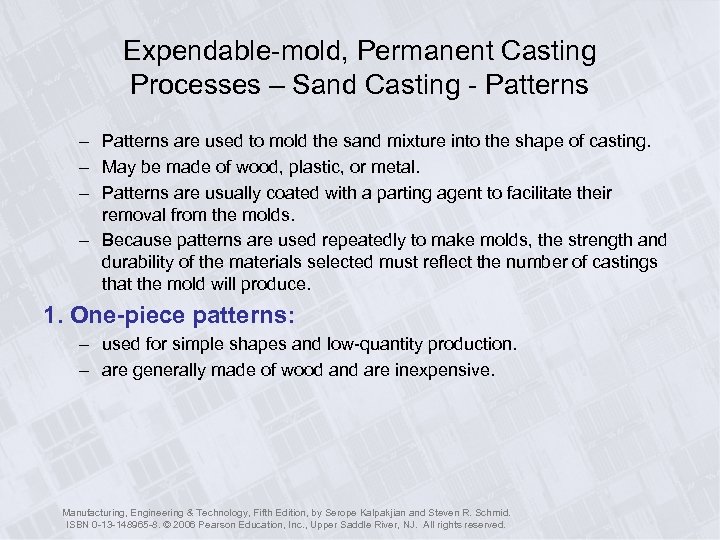 Expendable-mold, Permanent Casting Processes – Sand Casting - Patterns

– Patterns are used to mold the sand mixture into the shape of casting.
– May be made of wood, plastic, or metal.
– Patterns are usually coated with a parting agent to facilitate their removal from the molds.
– Because patterns are used repeatedly to make molds, the strength and durability of the materials selected must reflect the number of castings that the mold will produce.

1. One-piece patterns:
– used for simple shapes and low-quantity production.
– are generally made of wood and are inexpensive.

Manufacturing, Engineering & Technology, Fifth Edition, by Serope Kalpakjian and Steven R. Schmid.
ISBN 0-13-148965-8. © 2006 Pearson Education, Inc., Upper Saddle River, NJ. All rights reserved.